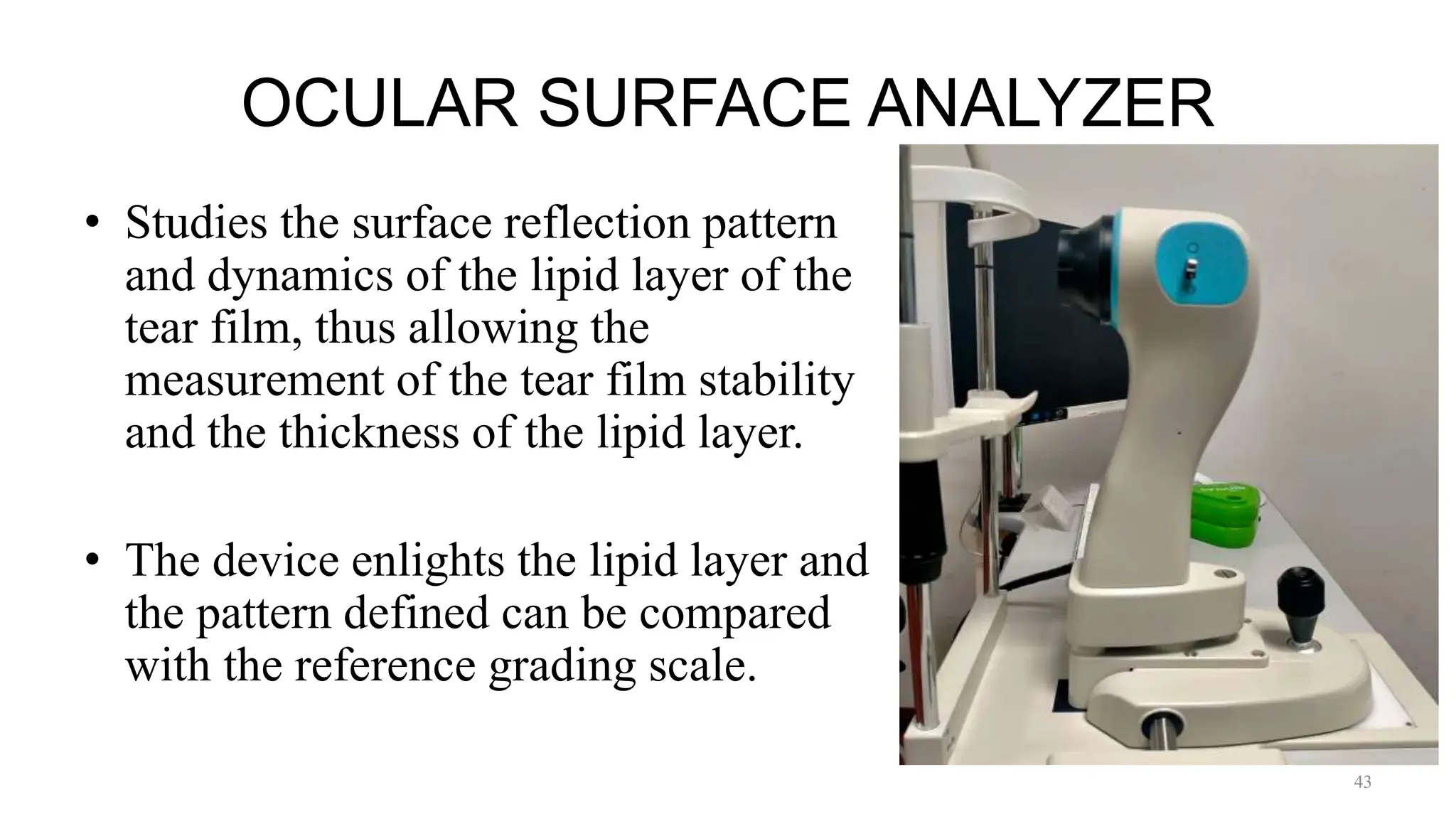 OCULAR SURFACE ANALYZER

• Studies the surface reflection pattern and dynamics of the lipid layer of the tear film, thus allowing the measurement of the tear film stability and the thickness of the lipid layer.

• The device enlights the lipid layer and the pattern defined can be compared with the reference grading scale.

43